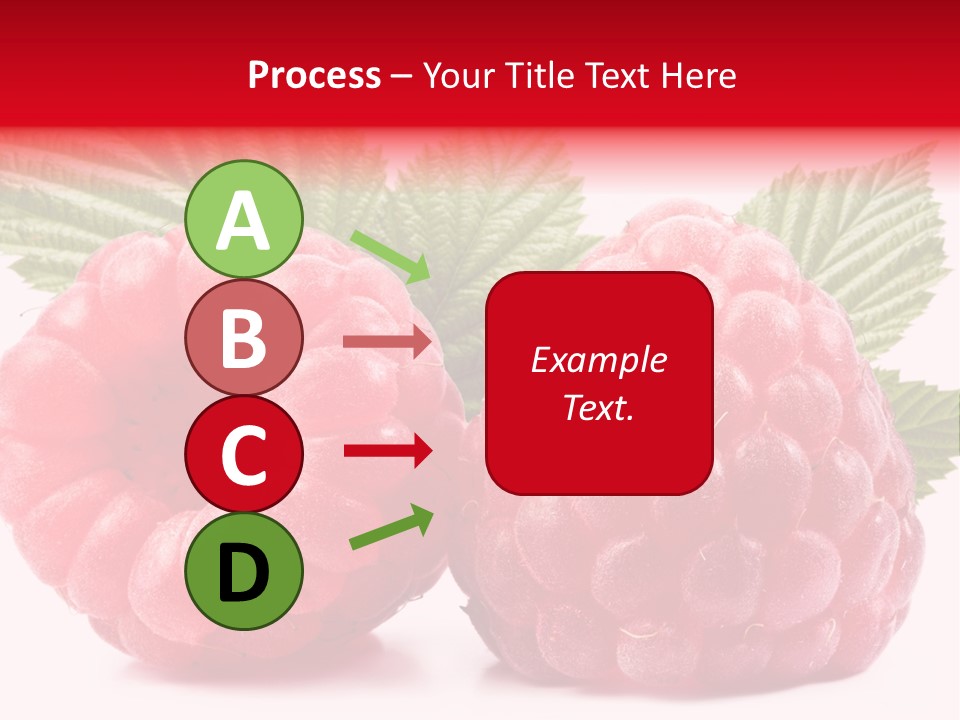 Process – Your Title Text Here

A

B

C

D

Example Text.